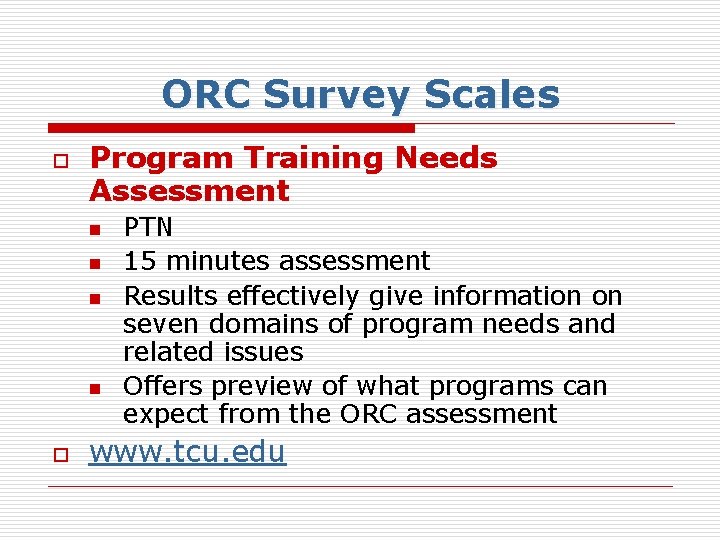 ORC Survey Scales

Program Training Needs Assessment

PTN

15 minutes assessment

Results effectively give information on seven domains of program needs and related issues

Offers preview of what programs can expect from the ORC assessment

www.tcu.edu